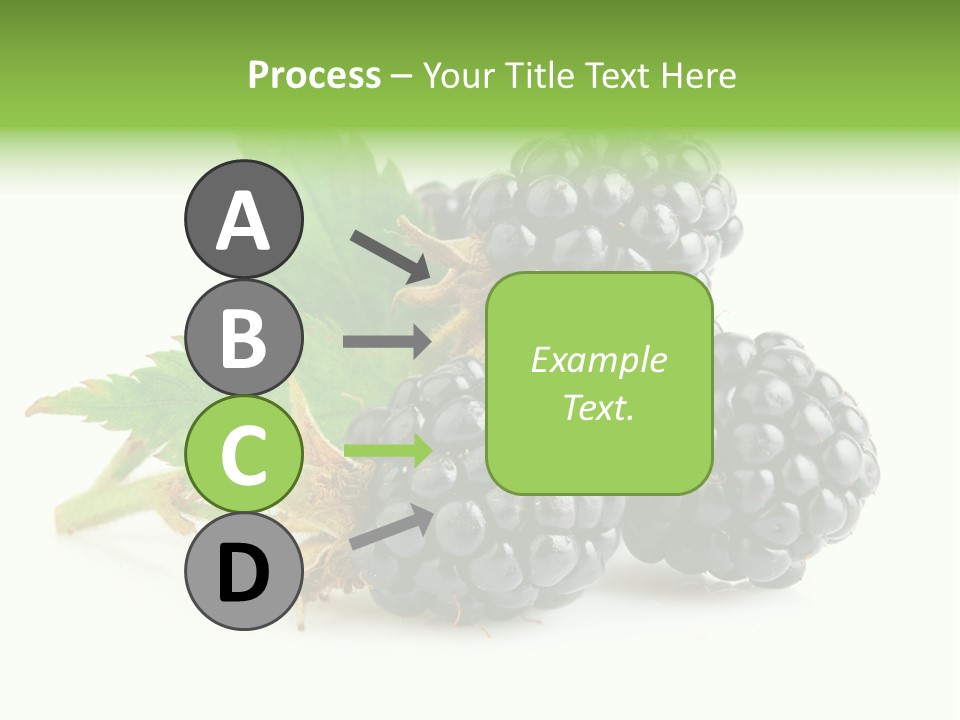 Process – Your Title Text Here

A

B

C

D

Example Text.